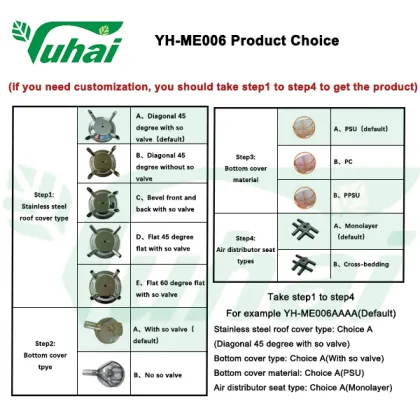 Yuhai

YH-ME006 Product Choice

(if you need customization, you should take step1 to step4 to get the product)

| | | |
|---|---|---|
| Step1: Stainless steel roof cover type | | A、Diagonal 45 degree with so valve（default) |
| | | B、Diagonal 45 degree without so valve |
| | | C、Bevel front and back with so valve |
| | | D、Flat 45 degree flat with so valve |
| | | E、Flat 60 degree flat with so valve |
| Step2: Bottom cover tpye | | A、With so valve（default) |
| | | B、No so valve |

| | | |
|---|---|---|
| Step3: Bottom cover material | | A、PSU（default） |
| | | B、PC |
| | | B、PPSU |
| Step4: Air distributor seat types | | A、Monolayer（default） |
| | | B、Cross-bedding |

Take step1 to step4

For example YH-ME006AAAA(Default)

Stainless steel roof cover type: Choice A

(Diagonal 45 degree with so valve)

Bottom cover type: Choice A(With so valve)

Bottom cover material: Choice A(PSU)

Air distributor seat type: Choice A(Monolayer)